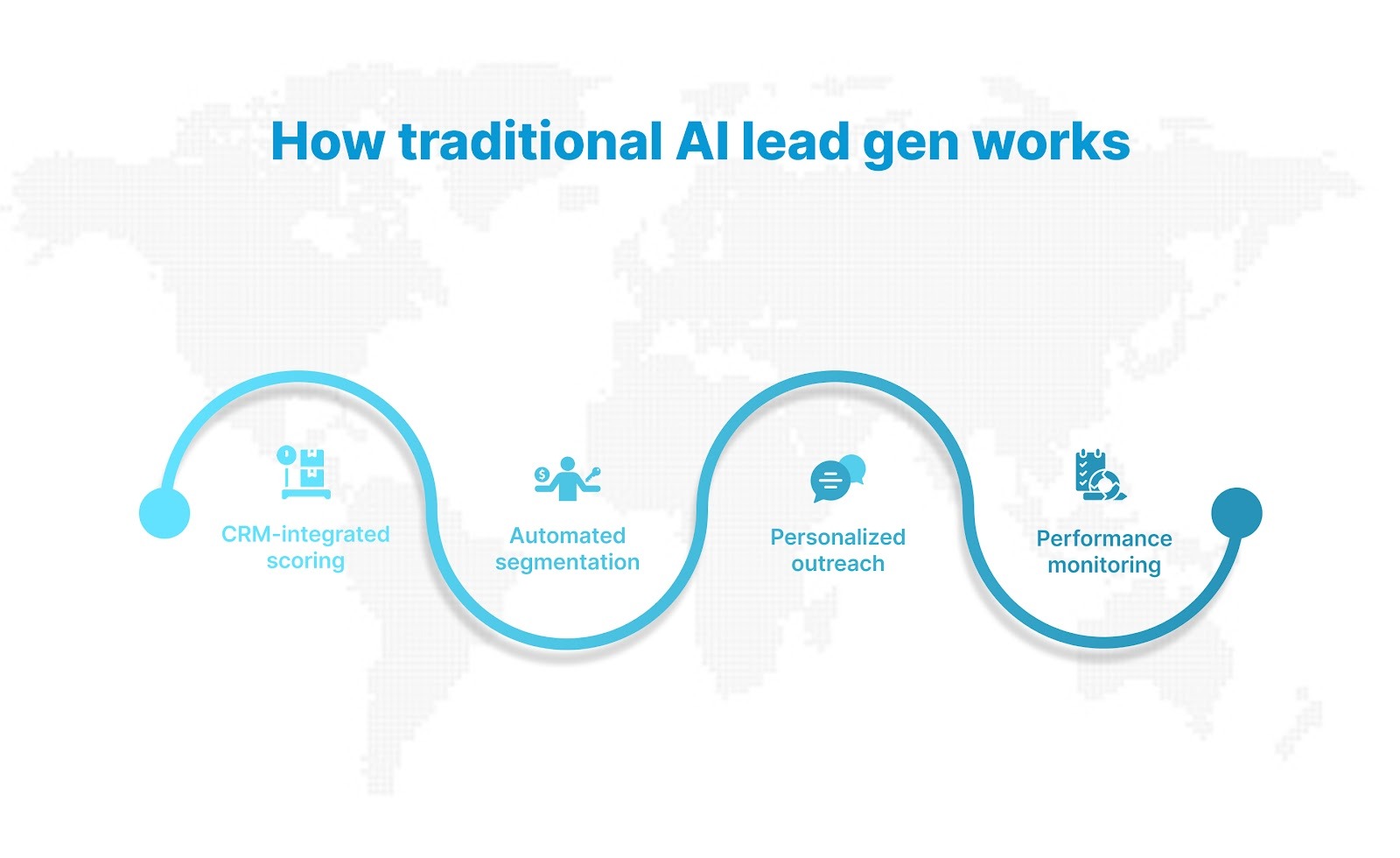 How traditional AI lead gen works

CRM-integrated scoring

Automated segmentation

Personalized outreach

Performance monitoring